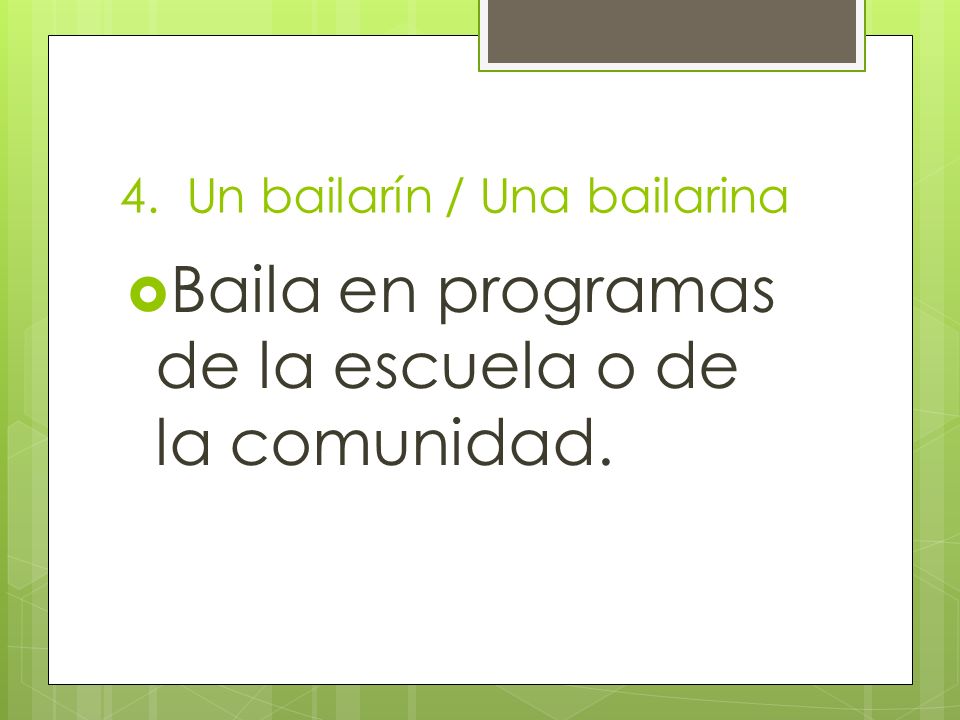 4. Un bailarín / Una bailarina

Baila en programas de la escuela o de la comunidad.